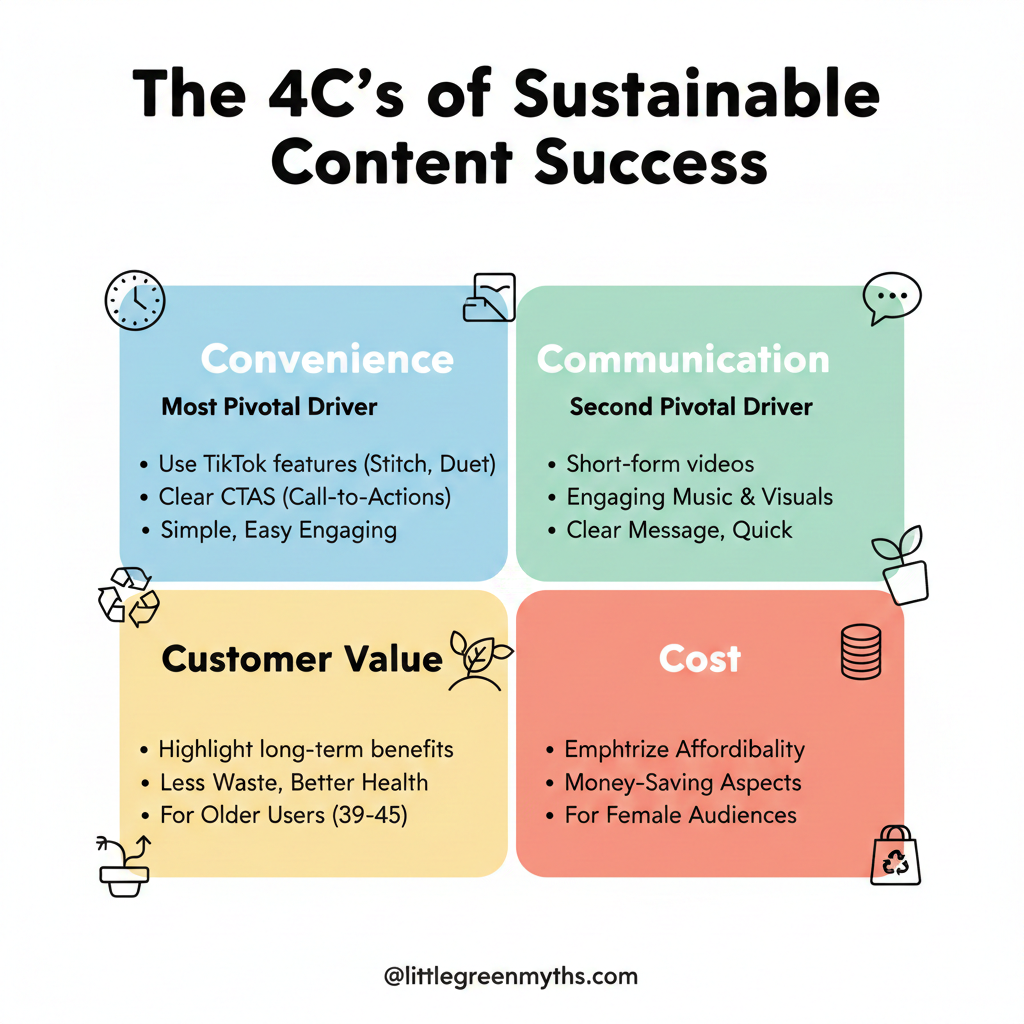 The 4C's of Sustainable Content Success

Convenience
Most Pivotal Driver
• Use TikTok features (Stitch, Duet)
• Clear CTAS (Call-to-Actions)
• Simple, Easy Engaging

Communication
Second Pivotal Driver
• Short-form videos
• Engaging Music & Visuals
• Clear Message, Quick

Customer Value
• Highlight long-term benefits
• Less Waste, Better Health
• For Older Users (39-45)

Cost
• Emphtrize Affordability
• Money-Saving Aspects
• For Female Audiences

@littlegreenmyths.com